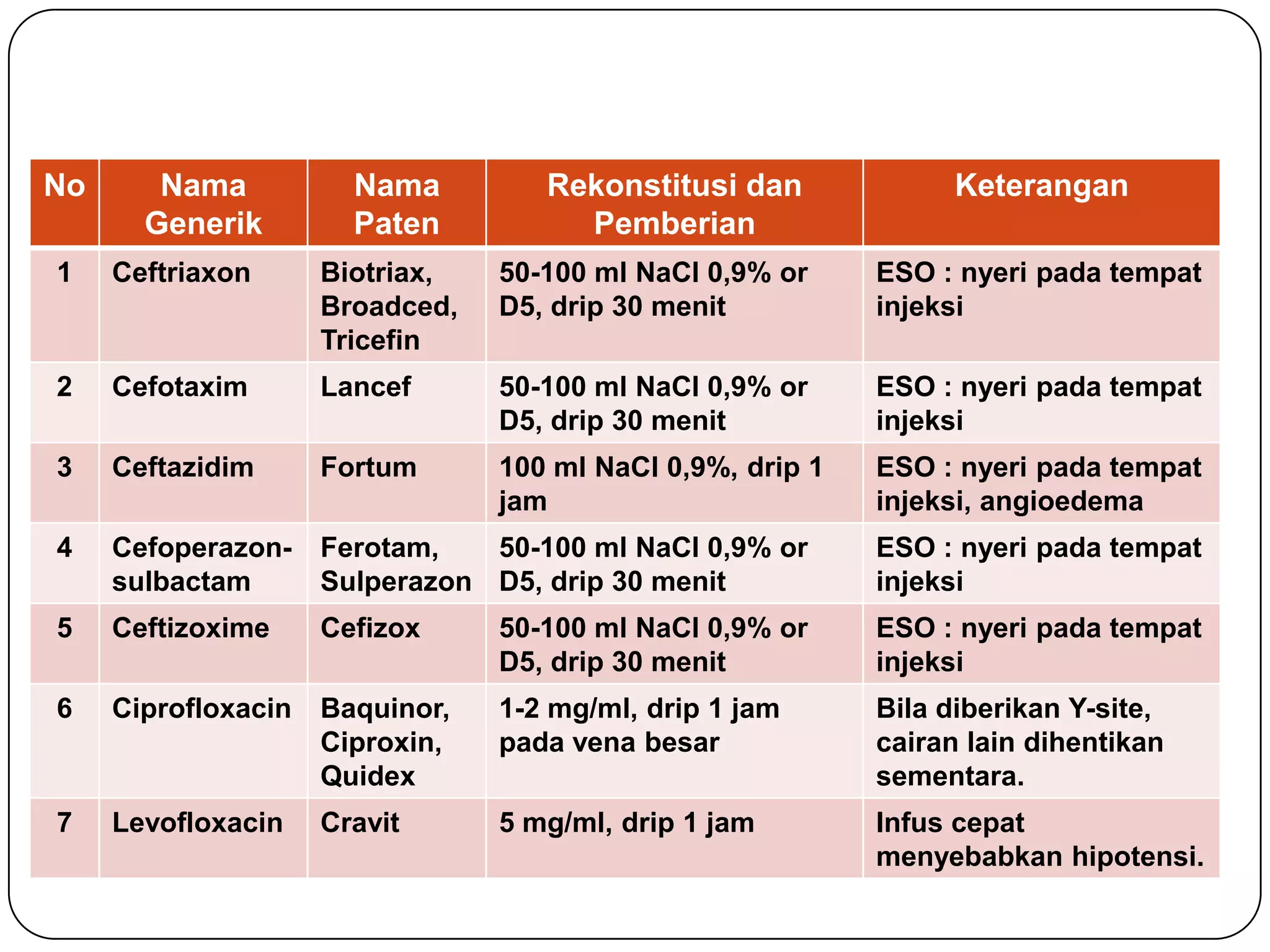 | No | Nama Generik | Nama Paten | Rekonstitusi dan Pemberian | Keterangan |
|---|---|---|---|---|
| 1 | Ceftriaxon | Biotriax, Broadced, Tricefin | 50-100 ml NaCl 0,9% or D5, drip 30 menit | ESO : nyeri pada tempat injeksi |
| 2 | Cefotaxim | Lancef | 50-100 ml NaCl 0,9% or D5, drip 30 menit | ESO : nyeri pada tempat injeksi |
| 3 | Ceftazidim | Fortum | 100 ml NaCl 0,9%, drip 1 jam | ESO : nyeri pada tempat injeksi, angioedema |
| 4 | Cefoperazon-sulbactam | Ferotam, Sulperazon | 50-100 ml NaCl 0,9% or D5, drip 30 menit | ESO : nyeri pada tempat injeksi |
| 5 | Ceftizoxime | Cefizox | 50-100 ml NaCl 0,9% or D5, drip 30 menit | ESO : nyeri pada tempat injeksi |
| 6 | Ciprofloxacin | Baquinor, Ciproxin, Quidex | 1-2 mg/ml, drip 1 jam pada vena besar | Bila diberikan Y-site, cairan lain dihentikan sementara. |
| 7 | Levofloxacin | Cravit | 5 mg/ml, drip 1 jam | Infus cepat menyebabkan hipotensi. |